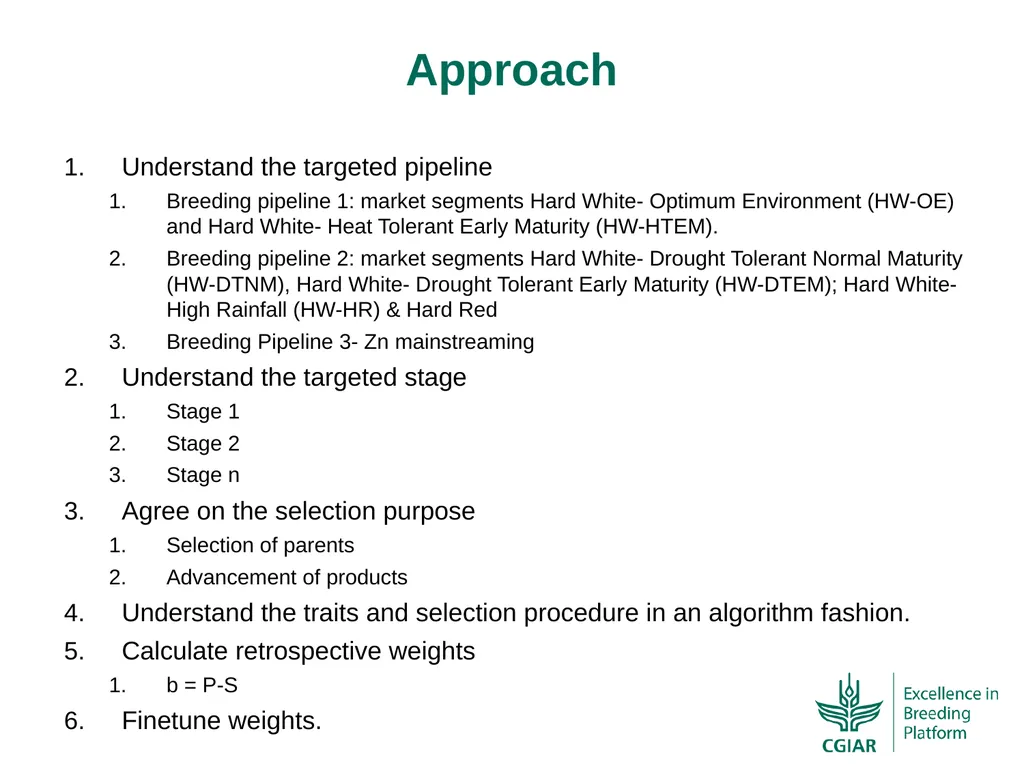 Approach

1. Understand the targeted pipeline
   1. Breeding pipeline 1: market segments Hard White- Optimum Environment (HW-OE) and Hard White- Heat Tolerant Early Maturity (HW-HTEM).
   2. Breeding pipeline 2: market segments Hard White- Drought Tolerant Normal Maturity (HW-DTNM), Hard White- Drought Tolerant Early Maturity (HW-DTEM); Hard White- High Rainfall (HW-HR) & Hard Red
   3. Breeding Pipeline 3- Zn mainstreaming
2. Understand the targeted stage
   1. Stage 1
   2. Stage 2
   3. Stage n
3. Agree on the selection purpose
   1. Selection of parents
   2. Advancement of products
4. Understand the traits and selection procedure in an algorithm fashion.
5. Calculate retrospective weights
   1. b = P-S
6. Finetune weights.

CGIAR
Excellence in Breeding Platform